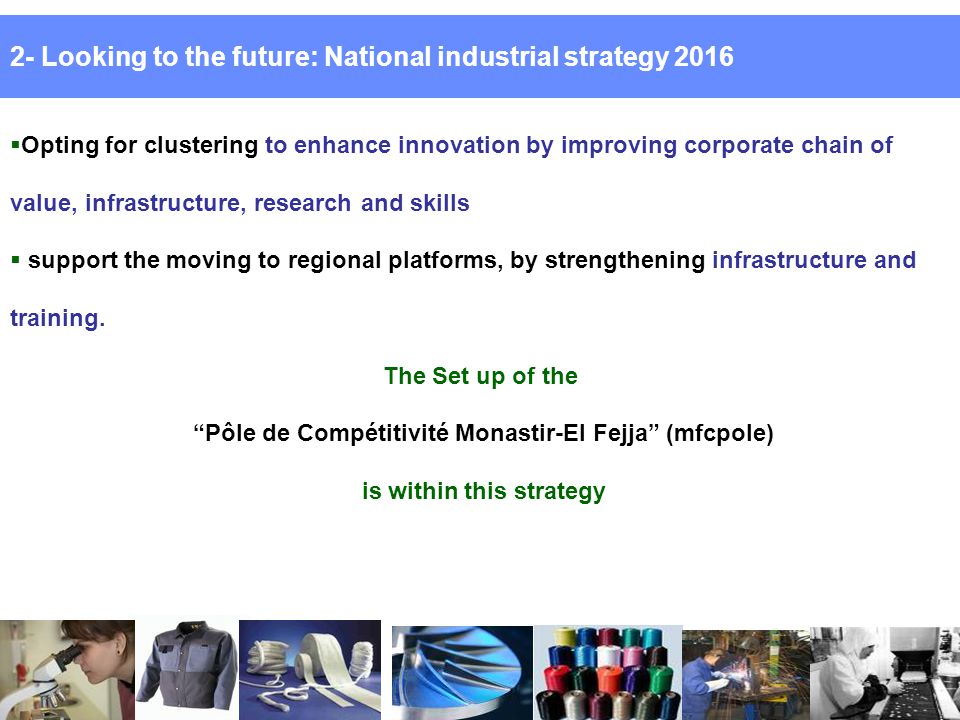 2- Looking to the future: National industrial strategy 2016

▪Opting for clustering to enhance innovation by improving corporate chain of value, infrastructure, research and skills

▪ support the moving to regional platforms, by strengthening infrastructure and training.

The Set up of the

“Pôle de Compétitivité Monastir-El Fejja” (mfcpole)

is within this strategy